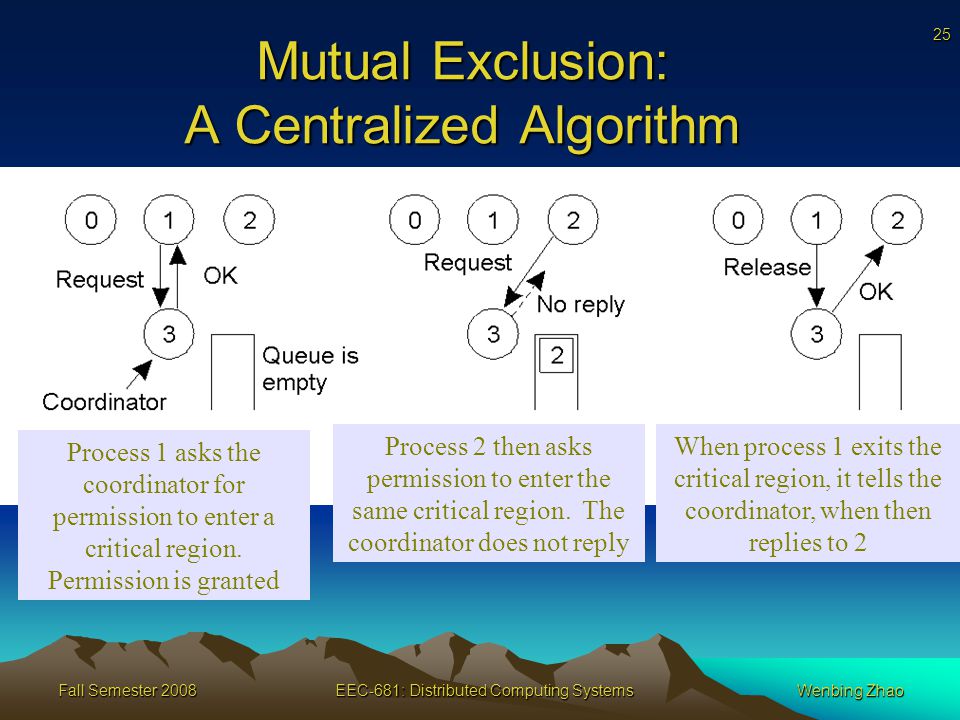 25

Mutual Exclusion:
A Centralized Algorithm

0 1 2
Request
OK
3
Queue is empty
Coordinator

0 1 2
Request
No reply
3
2

0 1 2
Release
OK
3

Process 1 asks the coordinator for permission to enter a critical region. Permission is granted

Process 2 then asks permission to enter the same critical region. The coordinator does not reply

When process 1 exits the critical region, it tells the coordinator, when then replies to 2

Fall Semester 2008
EEC-681: Distributed Computing Systems
Wenbing Zhao